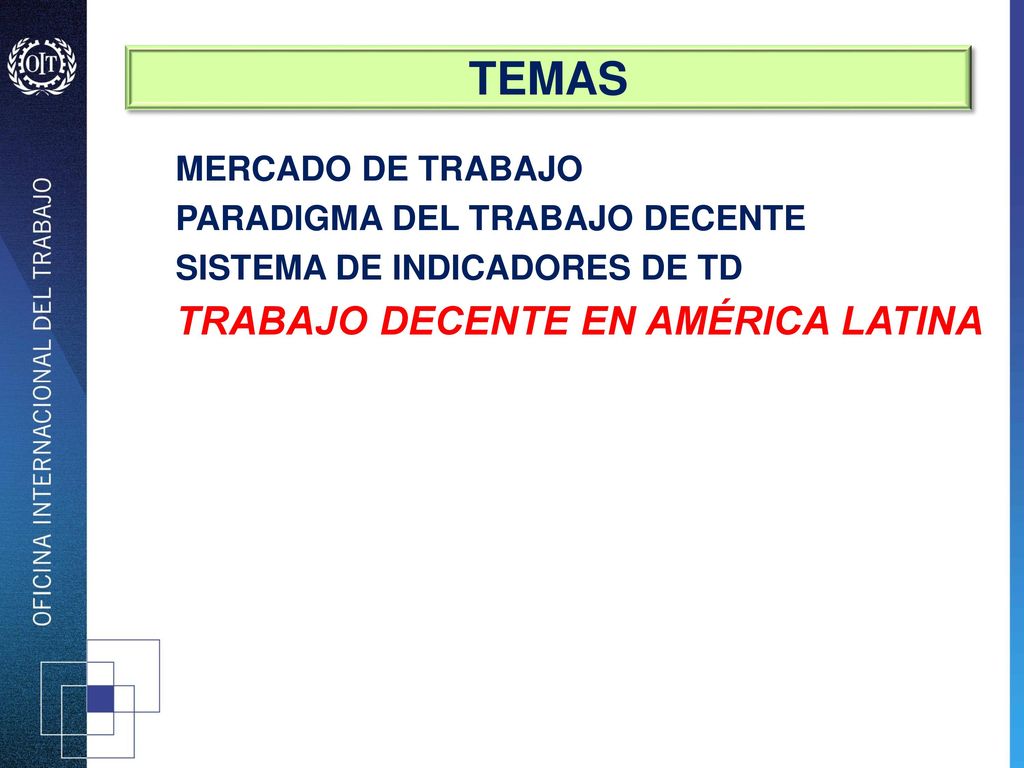 OIT

OFICINA INTERNACIONAL DEL TRABAJO

TEMAS

MERCADO DE TRABAJO
PARADIGMA DEL TRABAJO DECENTE
SISTEMA DE INDICADORES DE TD
TRABAJO DECENTE EN AMÉRICA LATINA